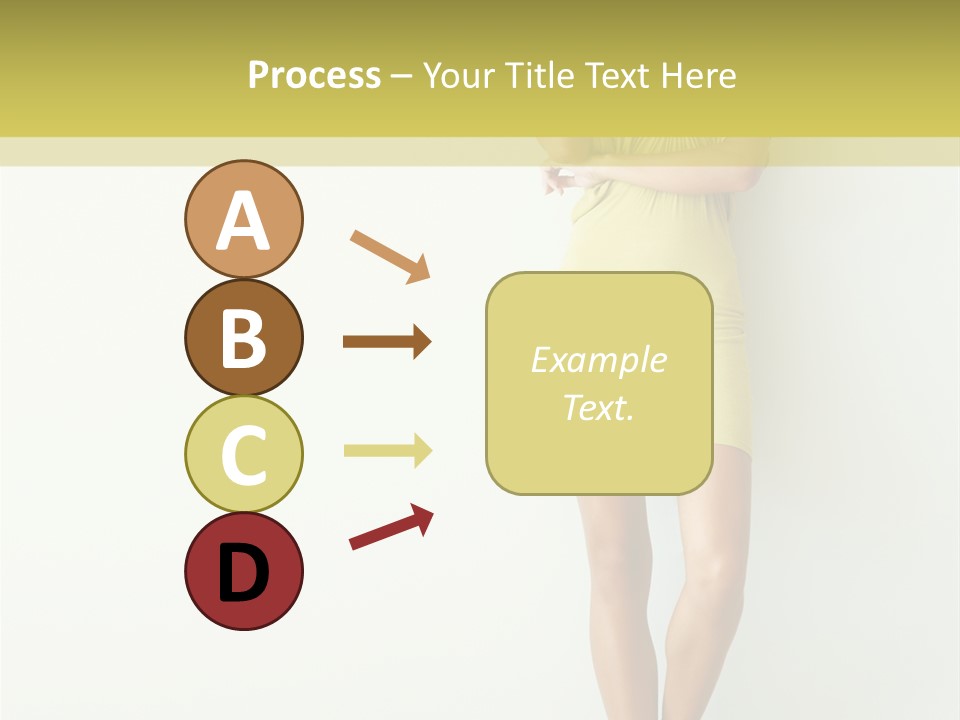 Process – Your Title Text Here

A

B

C

D

Example Text.